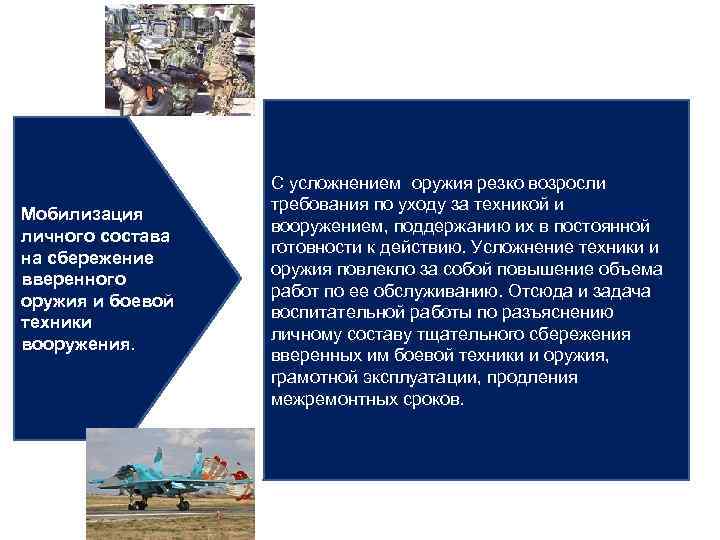 Мобилизация личного состава на сбережение вверенного оружия и боевой техники вооружения.

С усложнением  оружия резко возросли требования по уходу за техникой и вооружением, поддержанию их в постоянной готовности к действию. Усложнение техники и оружия повлекло за собой повышение объема работ по ее обслуживанию. Отсюда и задача воспитательной работы по разъяснению личному составу тщательного сбережения вверенных им боевой техники и оружия, грамотной эксплуатации, продления межремонтных сроков.